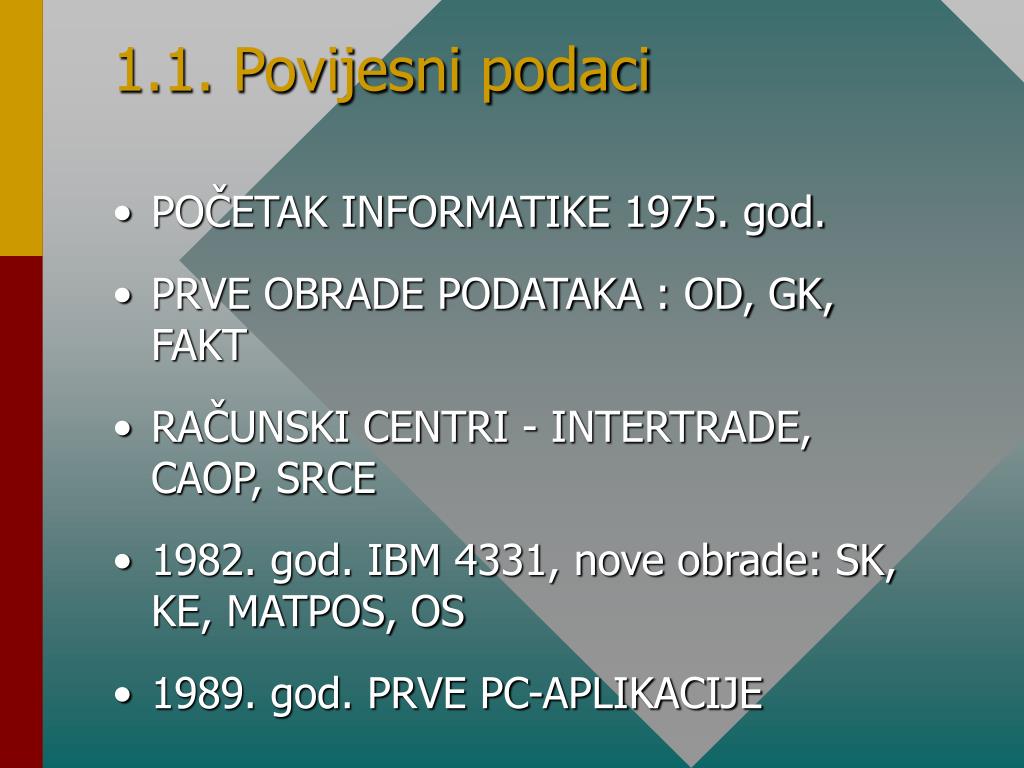 1.1. Povijesni podaci

• POČETAK INFORMATIKE 1975. god.

• PRVE OBRADE PODATAKA : OD, GK, FAKT

• RAČUNSKI CENTRI - INTERTRADE, CAOP, SRCE

• 1982. god. IBM 4331, nove obrade: SK, KE, MATPOS, OS

• 1989. god. PRVE PC-APLIKACIJE